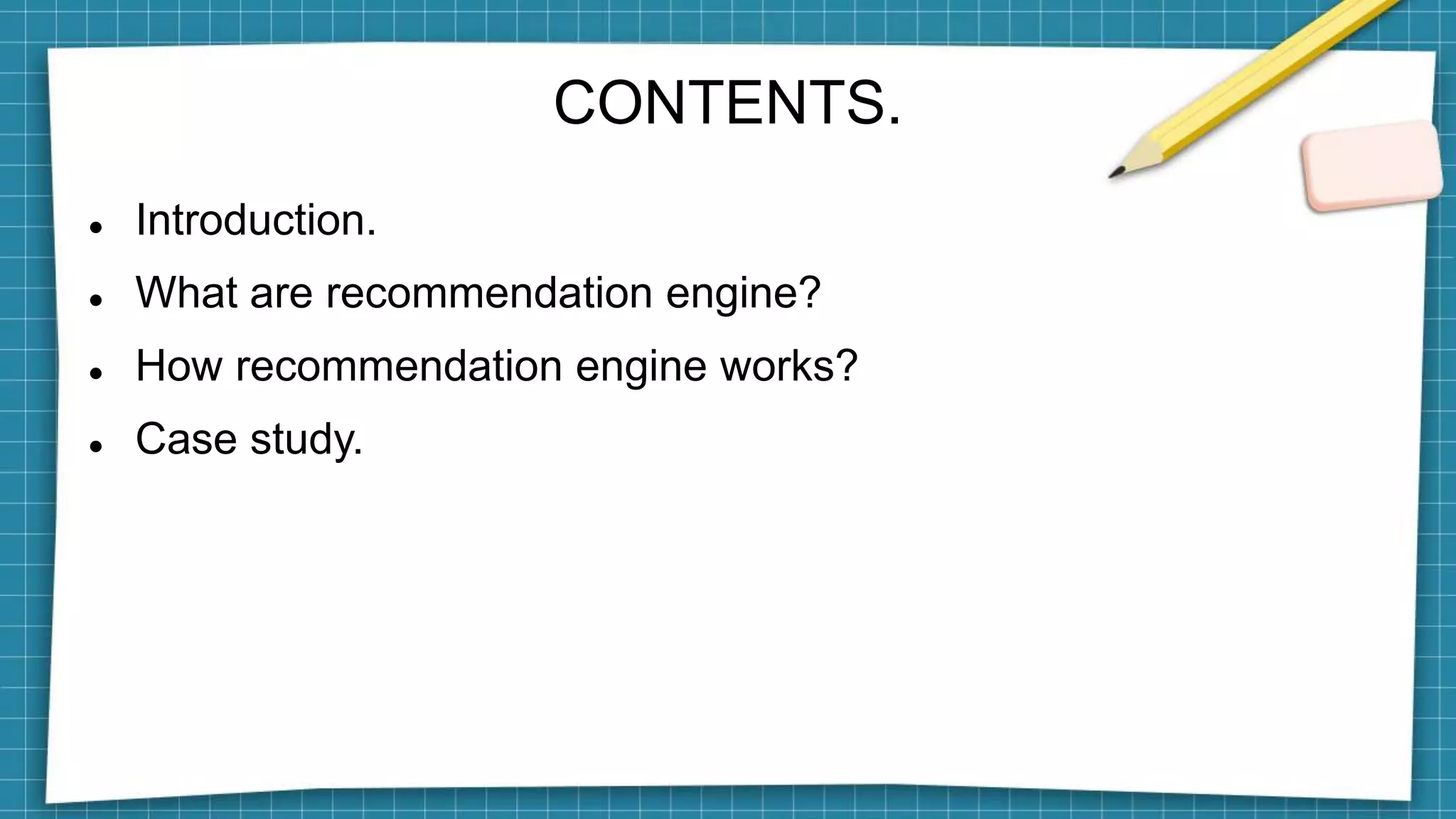 CONTENTS.

- Introduction.
- What are recommendation engine?
- How recommendation engine works?
- Case study.